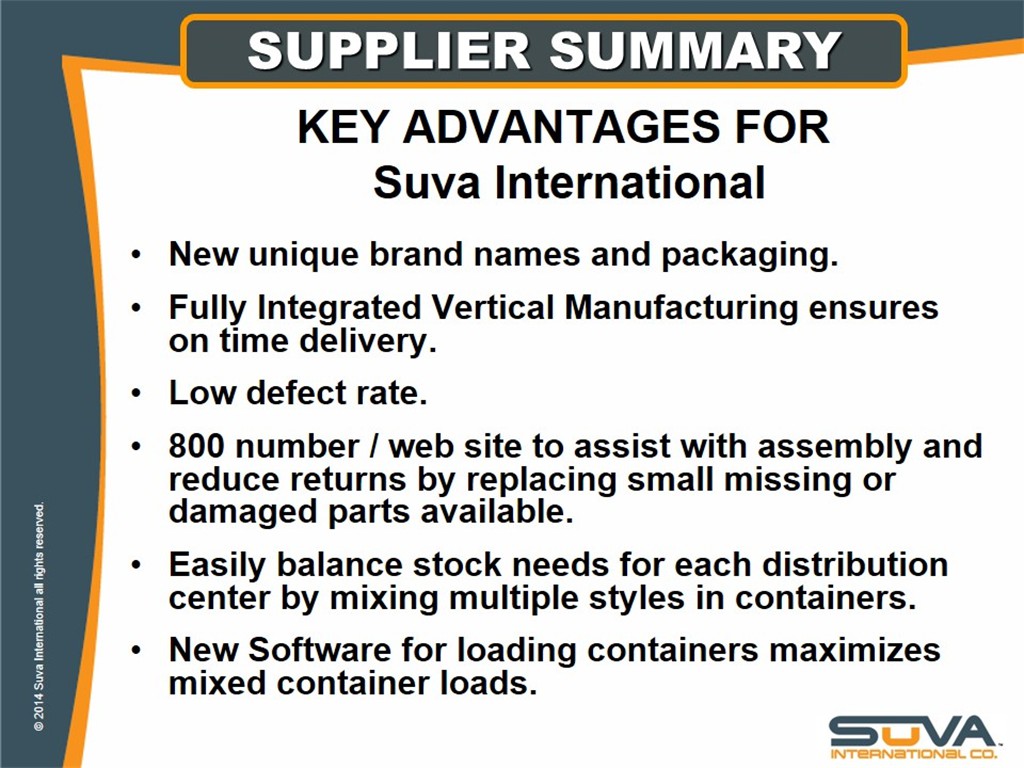 SUPPLIER SUMMARY

KEY ADVANTAGES FOR Suva International

• New unique brand names and packaging.

• Fully Integrated Vertical Manufacturing ensures on time delivery.

• Low defect rate.

• 800 number / web site to assist with assembly and reduce returns by replacing small missing or damaged parts available.

• Easily balance stock needs for each distribution center by mixing multiple styles in containers.

• New Software for loading containers maximizes mixed container loads.

© 2014 Suva International all rights reserved.

SUVA™ INTERNATIONAL CO.